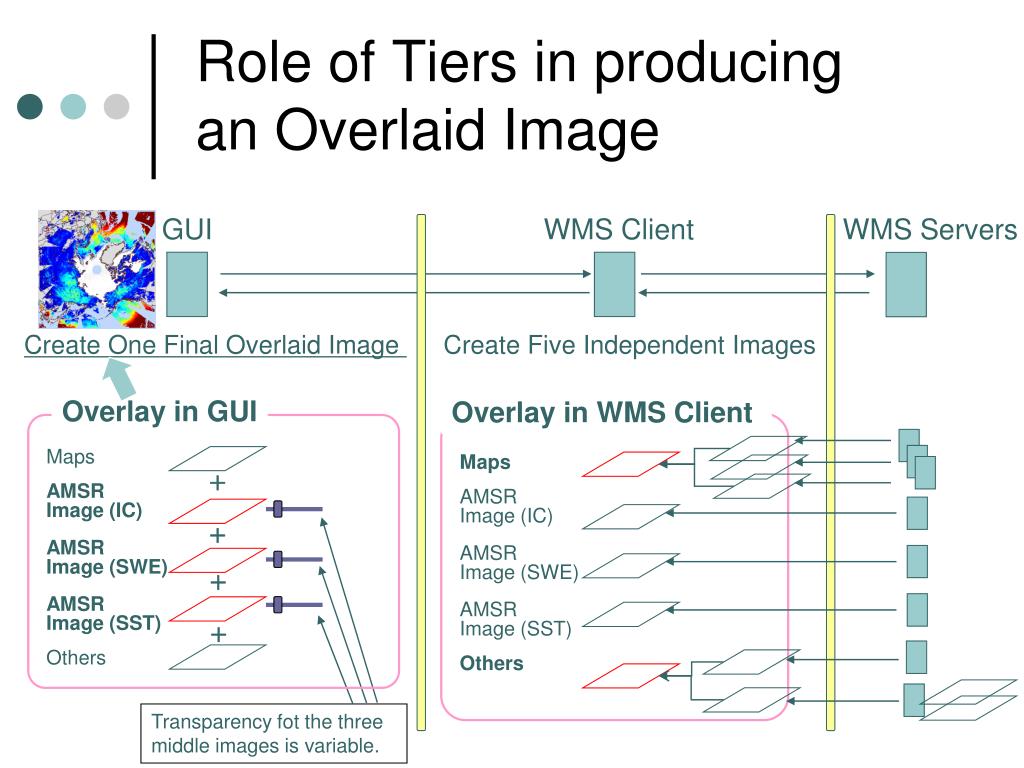 Role of Tiers in producing an Overlaid Image

GUI

WMS Client

WMS Servers

Create One Final Overlaid Image

Create Five Independent Images

Overlay in GUI

Maps
+
AMSR Image (IC)
+
AMSR Image (SWE)
+
AMSR Image (SST)
+
Others

Transparency fot the three middle images is variable.

Overlay in WMS Client

Maps

AMSR Image (IC)

AMSR Image (SWE)

AMSR Image (SST)

Others